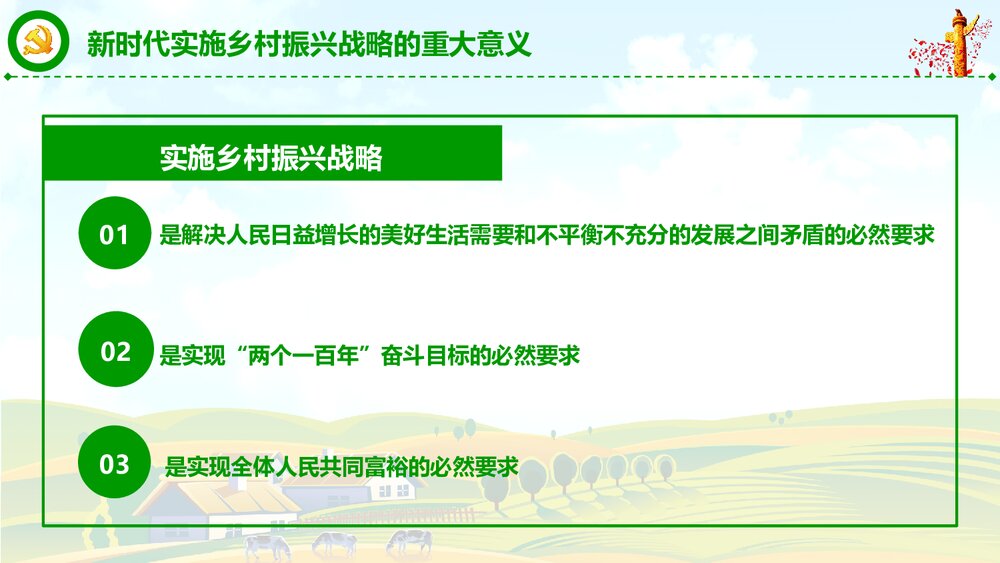 新时代实施乡村振兴战略的重大意义

实施乡村振兴战略

01 是解决人民日益增长的美好生活需要和不平衡不充分的发展之间矛盾的必然要求

02 是实现“两个一百年”奋斗目标的必然要求

03 是实现全体人民共同富裕的必然要求